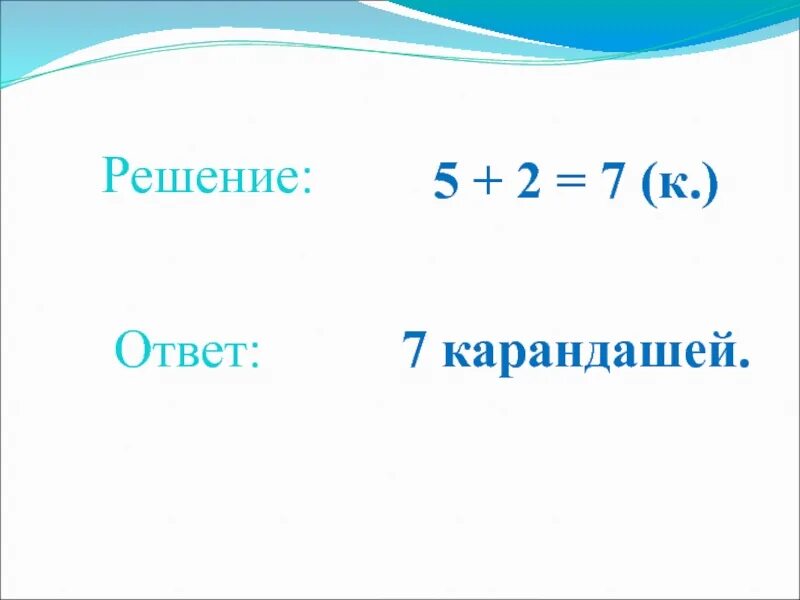 Решение: $5 + 2 = 7$ (к.)

Ответ: 7 карандашей.